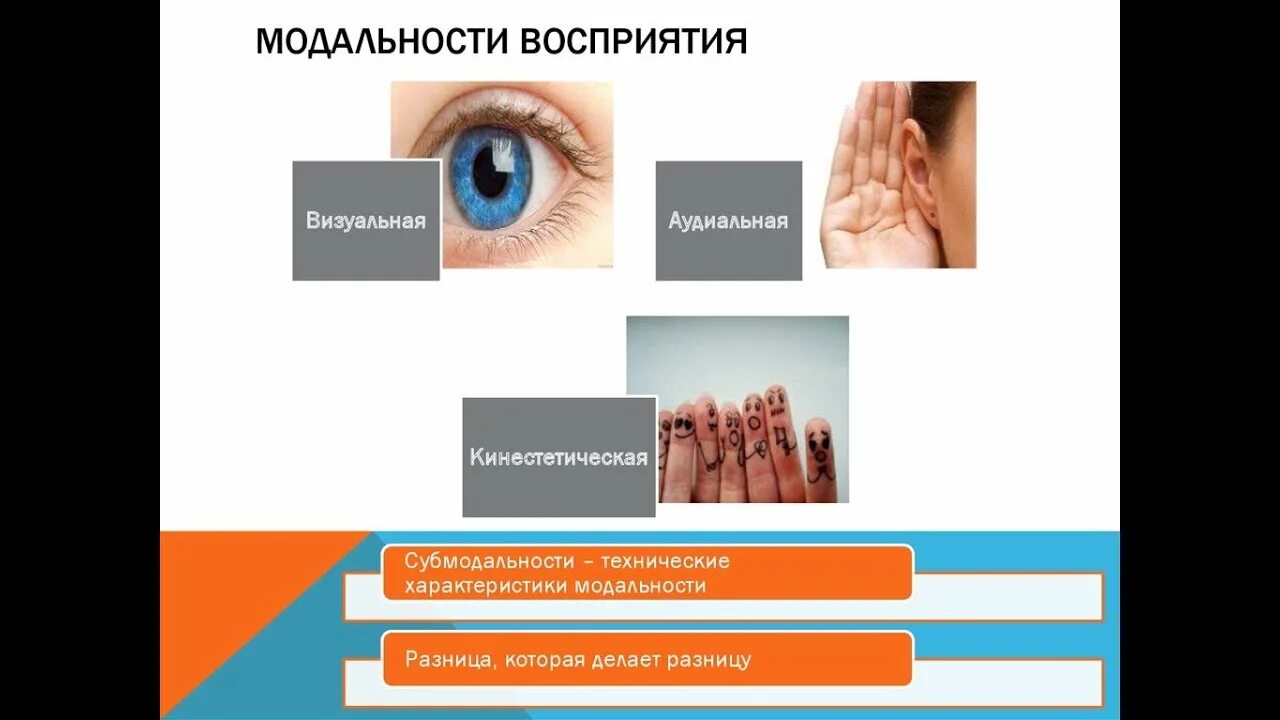 МОДАЛЬНОСТИ ВОСПРИЯТИЯ

Визуальная

Аудиальная

Кинестетическая

Субмодальности – технические характеристики модальности

Разница, которая делает разницу